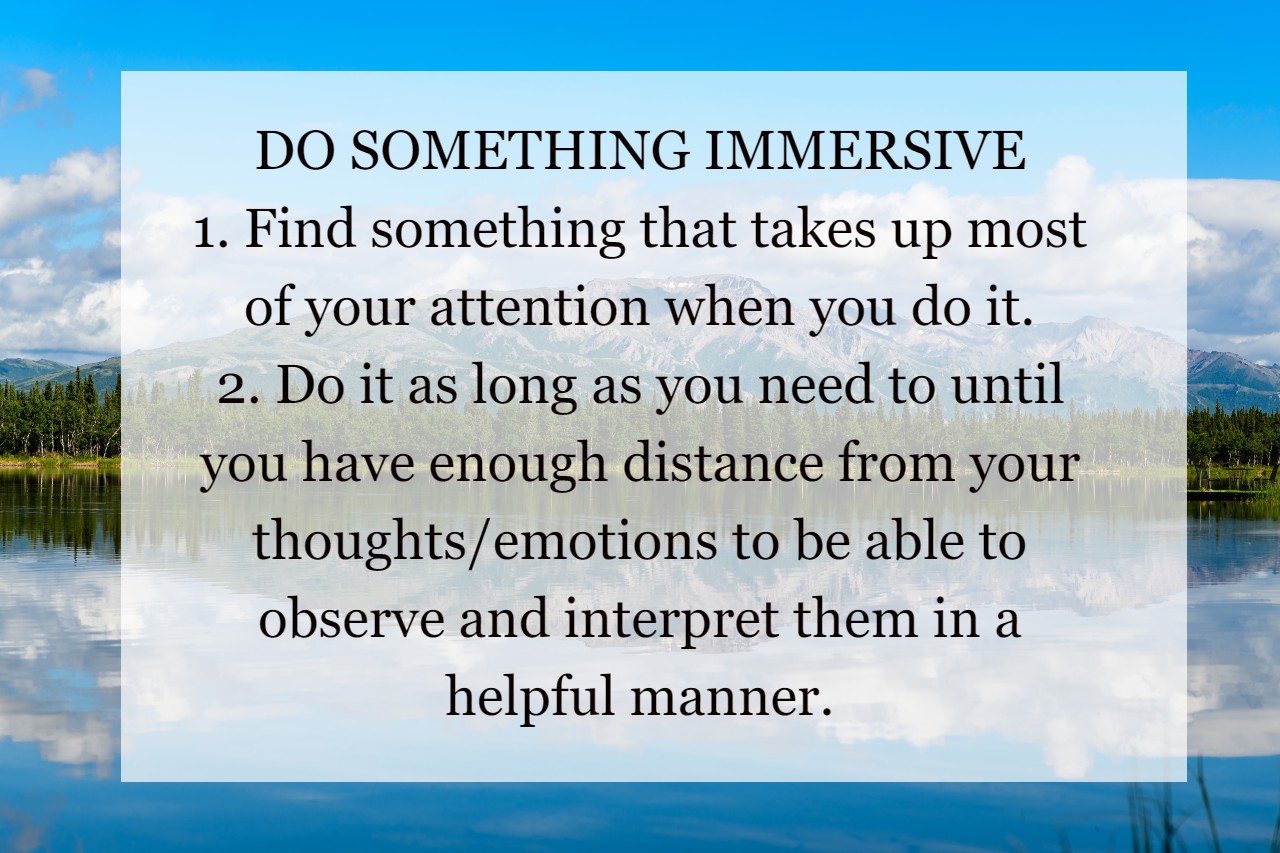 DO SOMETHING IMMERSIVE

1. Find something that takes up most of your attention when you do it.

2. Do it as long as you need to until you have enough distance from your thoughts/emotions to be able to observe and interpret them in a helpful manner.